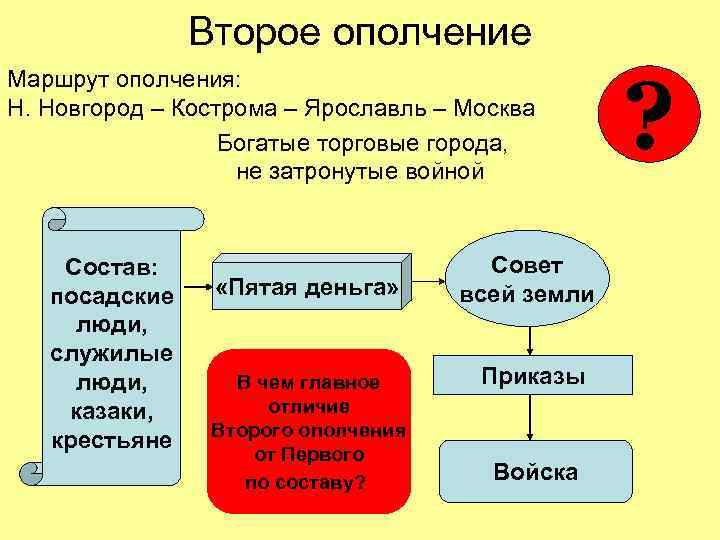 Второе ополчение

Маршрут ополчения:
Н. Новгород – Кострома – Ярославль – Москва

?

Богатые торговые города, не затронутые войной

Состав: посадские люди, служилые люди, казаки, крестьяне

«Пятая деньга»

Совет всей земли

Приказы

Войска

В чем главное отличие Второго ополчения от Первого по составу?